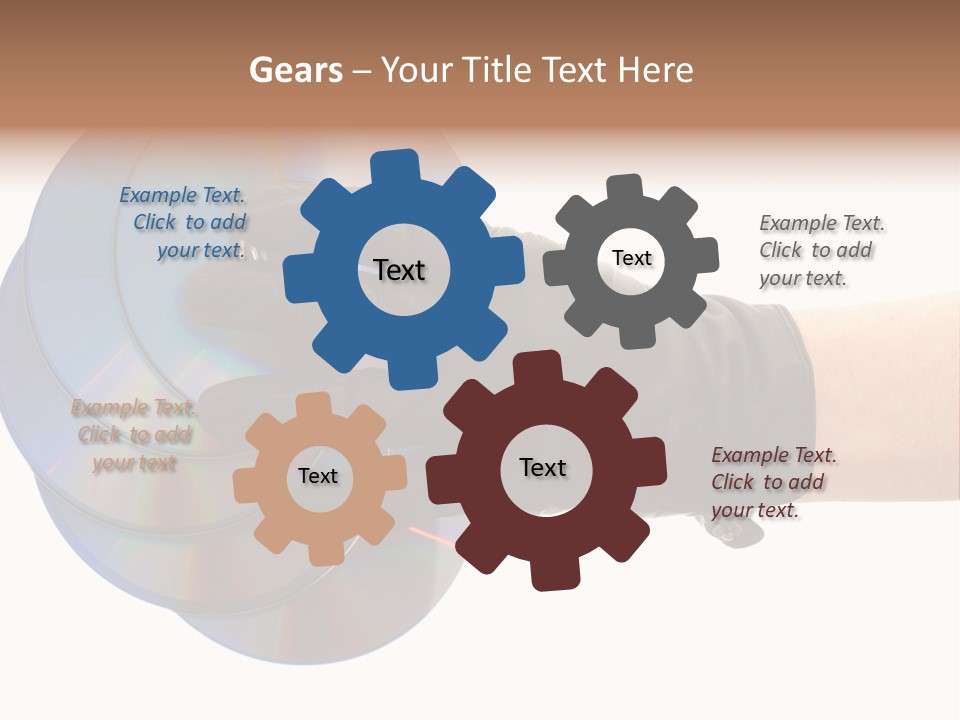 Gears – Your Title Text Here

Example Text. Click to add your text.

Text

Text

Example Text. Click to add your text.

Example Text. Click to add your text

Text

Text

Example Text. Click to add your text.